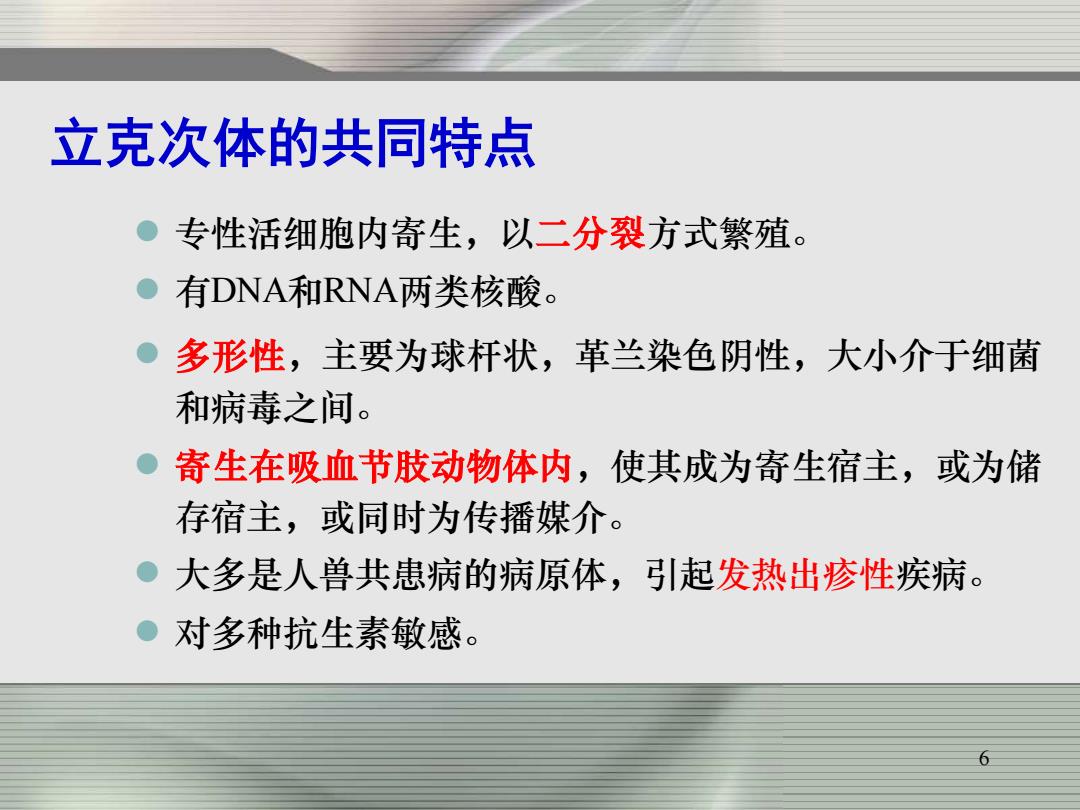 立克次体的共同特点

专性活细胞内寄生，以二分裂方式繁殖。

有DNA和RNA两类核酸。

多形性，主要为球杆状，革兰染色阴性，大小介于细菌和病毒之间。

寄生在吸血节肢动物体内，使其成为寄生宿主，或为储存宿主，或同时为传播媒介。

大多是人兽共患病的病原体，引起发热出疹性疾病。

对多种抗生素敏感。

6